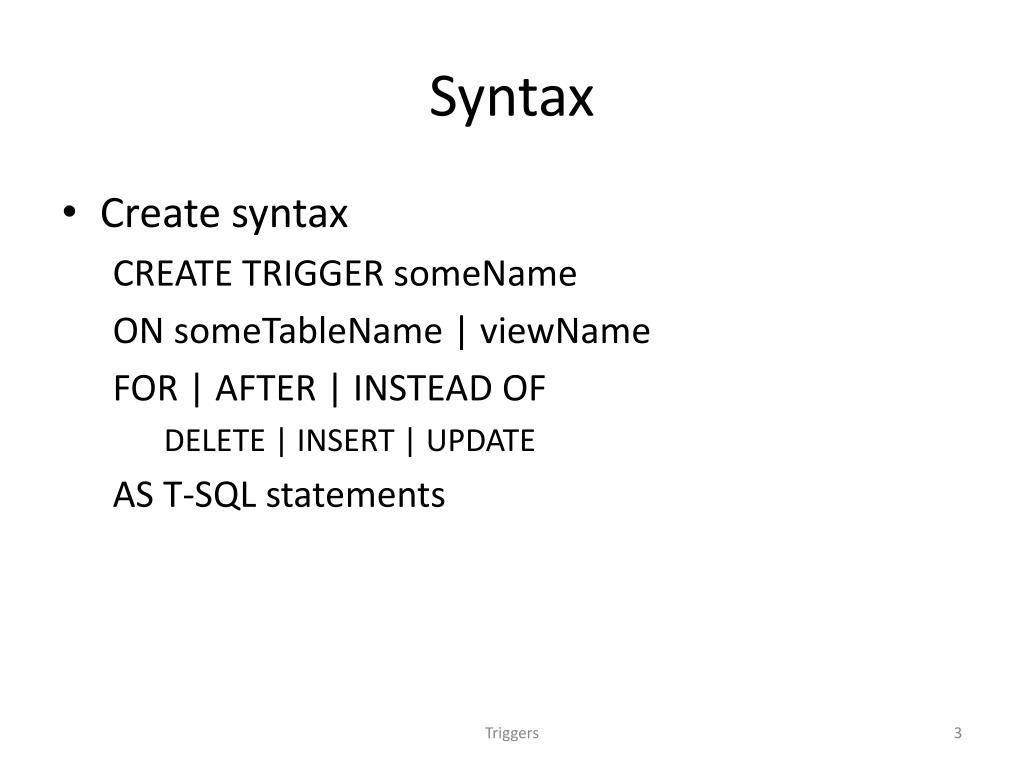 Syntax

• Create syntax

CREATE TRIGGER someName

ON someTableName | viewName

FOR | AFTER | INSTEAD OF

DELETE | INSERT | UPDATE

AS T-SQL statements

Triggers

3